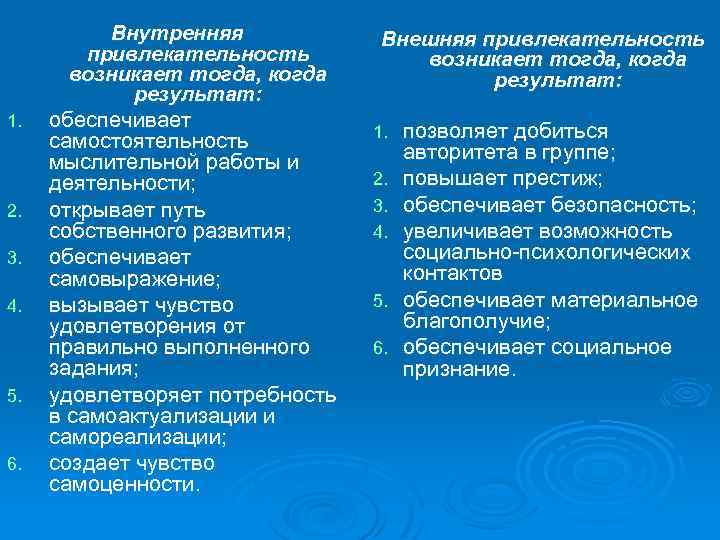 Внутренняя привлекательность возникает тогда, когда результат:

1. обеспечивает самостоятельность мыслительной работы и деятельности;
2. открывает путь собственного развития;
3. обеспечивает самовыражение;
4. вызывает чувство удовлетворения от правильно выполненного задания;
5. удовлетворяет потребность в самоактуализации и самореализации;
6. создает чувство самоценности.

Внешняя привлекательность возникает тогда, когда результат:

1. позволяет добиться авторитета в группе;
2. повышает престиж;
3. обеспечивает безопасность;
4. увеличивает возможность социально-психологических контактов
5. обеспечивает материальное благополучие;
6. обеспечивает социальное признание.